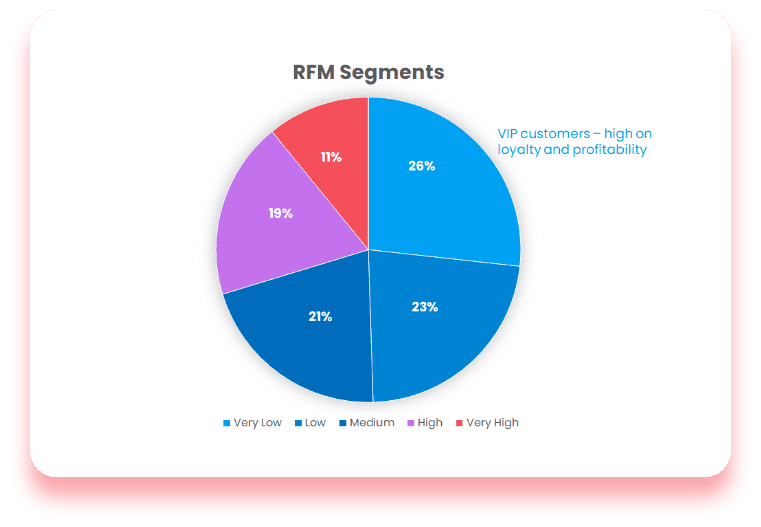 RFM Segments

VIP customers – high on loyalty and profitability

26%

23%

21%

19%

11%

Very Low Low Medium High Very High